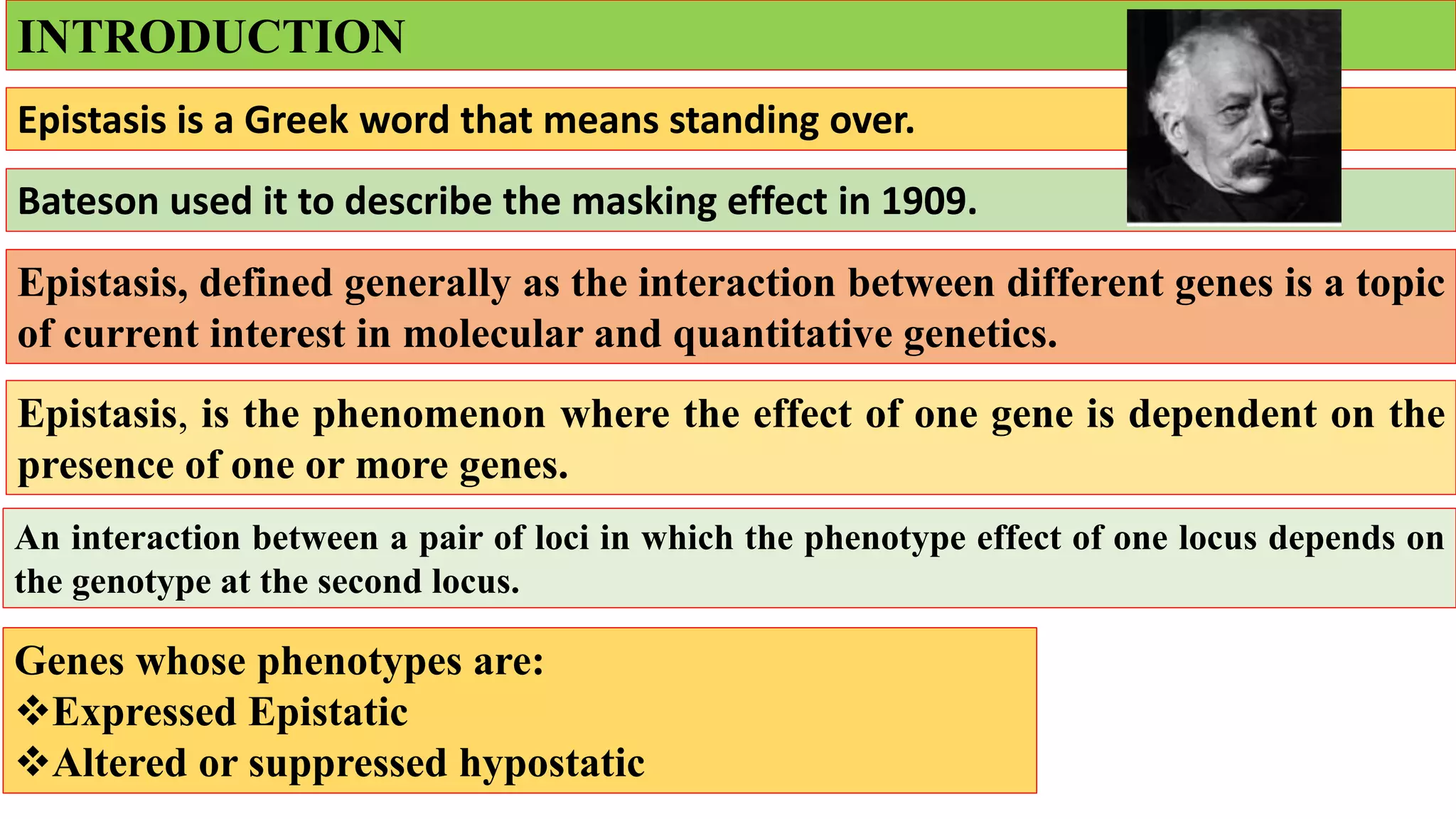 INTRODUCTION

Epistasis is a Greek word that means standing over.

Bateson used it to describe the masking effect in 1909.

Epistasis, defined generally as the interaction between different genes is a topic of current interest in molecular and quantitative genetics.

Epistasis, is the phenomenon where the effect of one gene is dependent on the presence of one or more genes.

An interaction between a pair of loci in which the phenotype effect of one locus depends on the genotype at the second locus.

Genes whose phenotypes are:
❖Expressed Epistatic
❖Altered or suppressed hypostatic